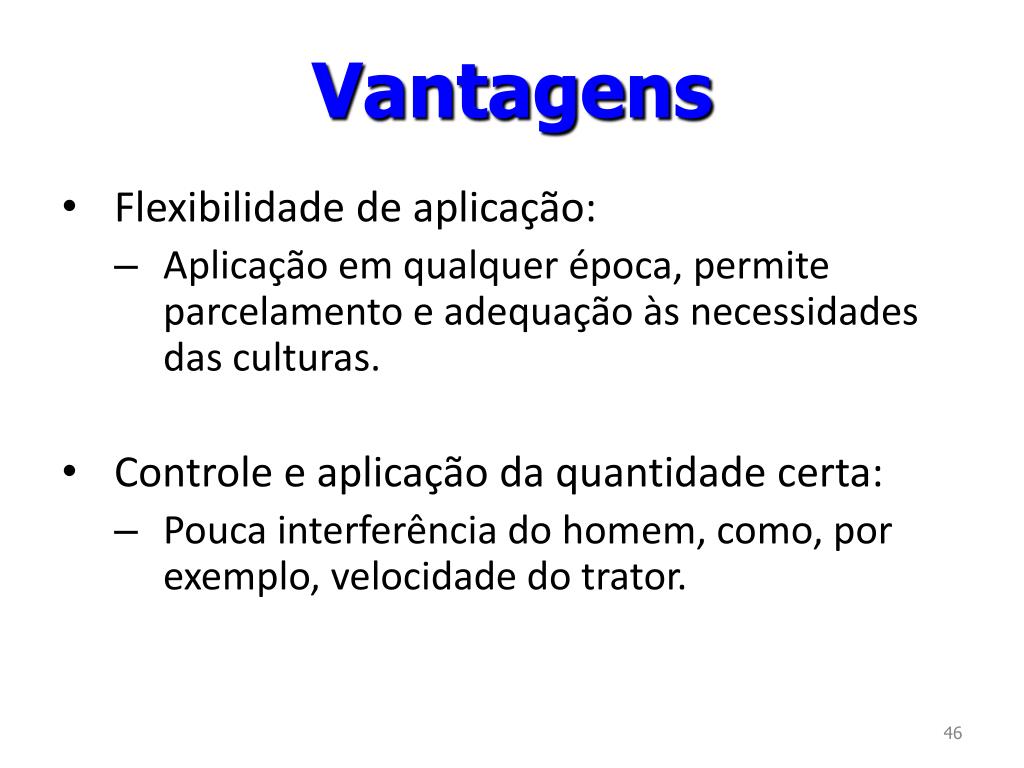 Vantagens

• Flexibilidade de aplicação:
– Aplicação em qualquer época, permite parcelamento e adequação às necessidades das culturas.

• Controle e aplicação da quantidade certa:
– Pouca interferência do homem, como, por exemplo, velocidade do trator.

46